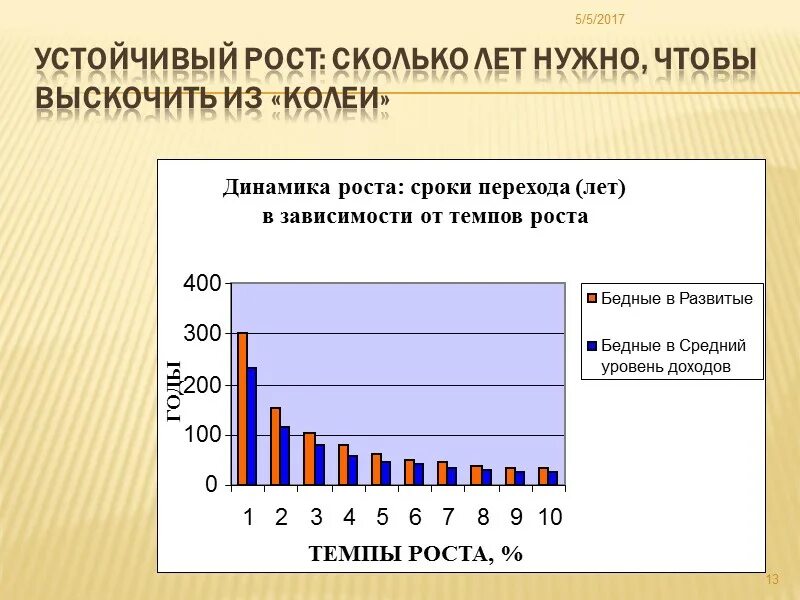 5/5/2017

УСТОЙЧИВЫЙ РОСТ: СКОЛЬКО ЛЕТ НУЖНО, ЧТОБЫ ВЫСКОЧИТЬ ИЗ «КОЛЕИ»

Динамика роста: сроки перехода (лет) в зависимости от темпов роста

400
300
200
100
0

ГОДЫ

1 2 3 4 5 6 7 8 9 10

ТЕМПЫ РОСТА, %

Бедные в Развитые
Бедные в Средний уровень доходов

13